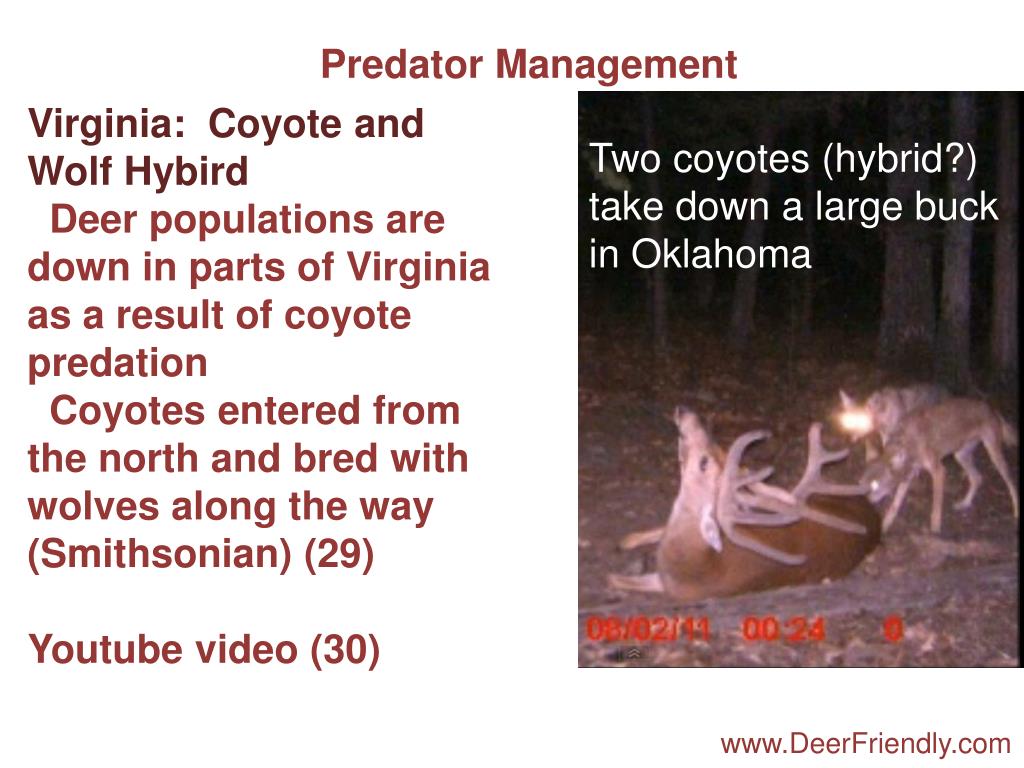 Predator Management

Virginia: Coyote and Wolf Hybird

Deer populations are down in parts of Virginia as a result of coyote predation

Coyotes entered from the north and bred with wolves along the way (Smithsonian) (29)

Youtube video (30)

Two coyotes (hybrid?) take down a large buck in Oklahoma

08/02/11 00:24 0

www.DeerFriendly.com